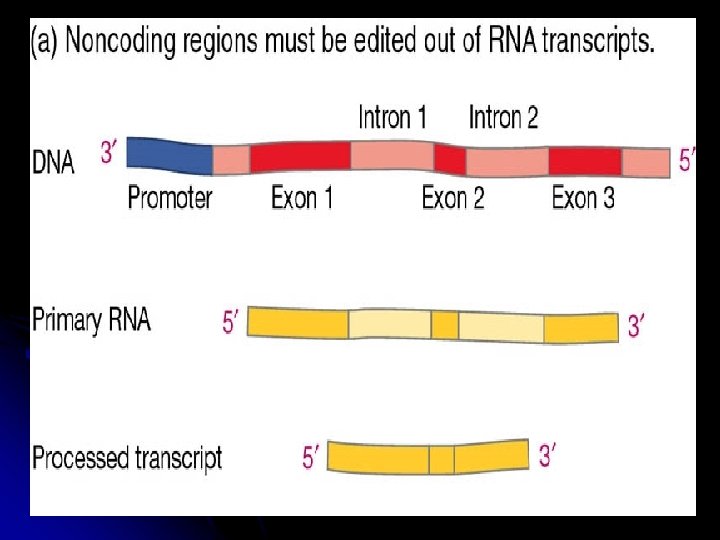 (a) Noncoding regions must be edited out of RNA transcripts.

Intron 1 Intron 2

DNA 3′ 5′

Promoter Exon 1 Exon 2 Exon 3

Primary RNA 5′ 3′

Processed transcript 5′ 3′